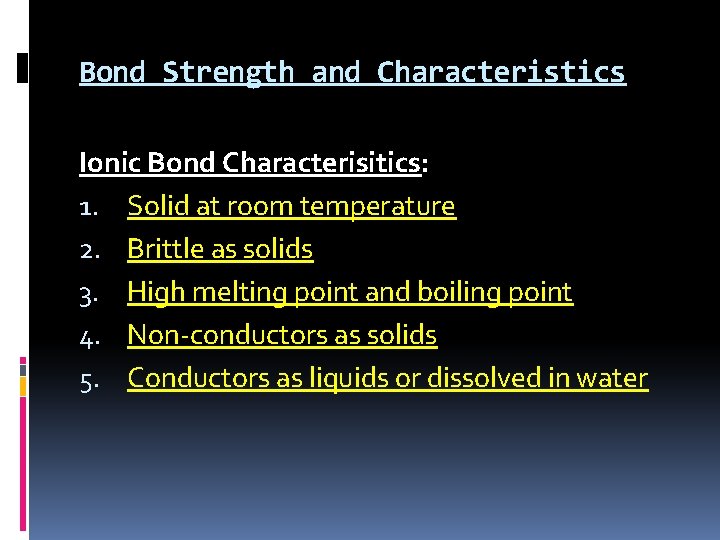 Bond Strength and Characteristics

Ionic Bond Characterisitics:

1. Solid at room temperature
2. Brittle as solids
3. High melting point and boiling point
4. Non-conductors as solids
5. Conductors as liquids or dissolved in water